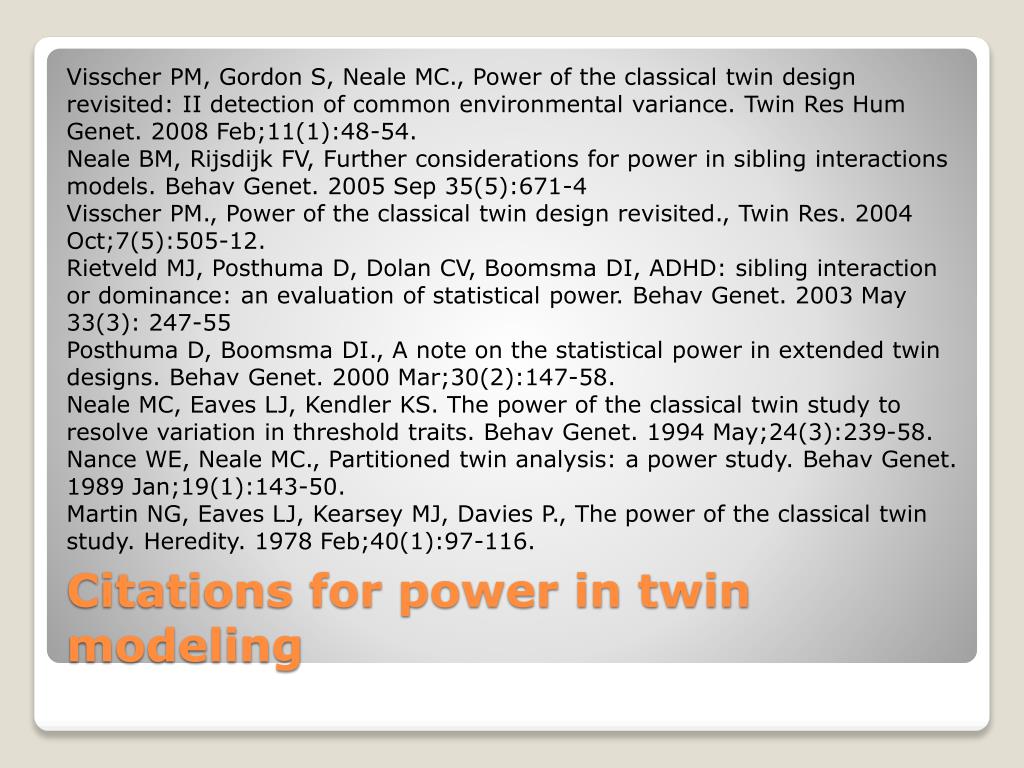 Visscher PM, Gordon S, Neale MC., Power of the classical twin design revisited: II detection of common environmental variance. Twin Res Hum Genet. 2008 Feb;11(1):48-54.
Neale BM, Rijsdijk FV, Further considerations for power in sibling interactions models. Behav Genet. 2005 Sep 35(5):671-4
Visscher PM., Power of the classical twin design revisited., Twin Res. 2004 Oct;7(5):505-12.
Rietveld MJ, Posthuma D, Dolan CV, Boomsma DI, ADHD: sibling interaction or dominance: an evaluation of statistical power. Behav Genet. 2003 May 33(3): 247-55
Posthuma D, Boomsma DI., A note on the statistical power in extended twin designs. Behav Genet. 2000 Mar;30(2):147-58.
Neale MC, Eaves LJ, Kendler KS. The power of the classical twin study to resolve variation in threshold traits. Behav Genet. 1994 May;24(3):239-58.
Nance WE, Neale MC., Partitioned twin analysis: a power study. Behav Genet. 1989 Jan;19(1):143-50.
Martin NG, Eaves LJ, Kearsey MJ, Davies P., The power of the classical twin study. Heredity. 1978 Feb;40(1):97-116.

Citations for power in twin modeling